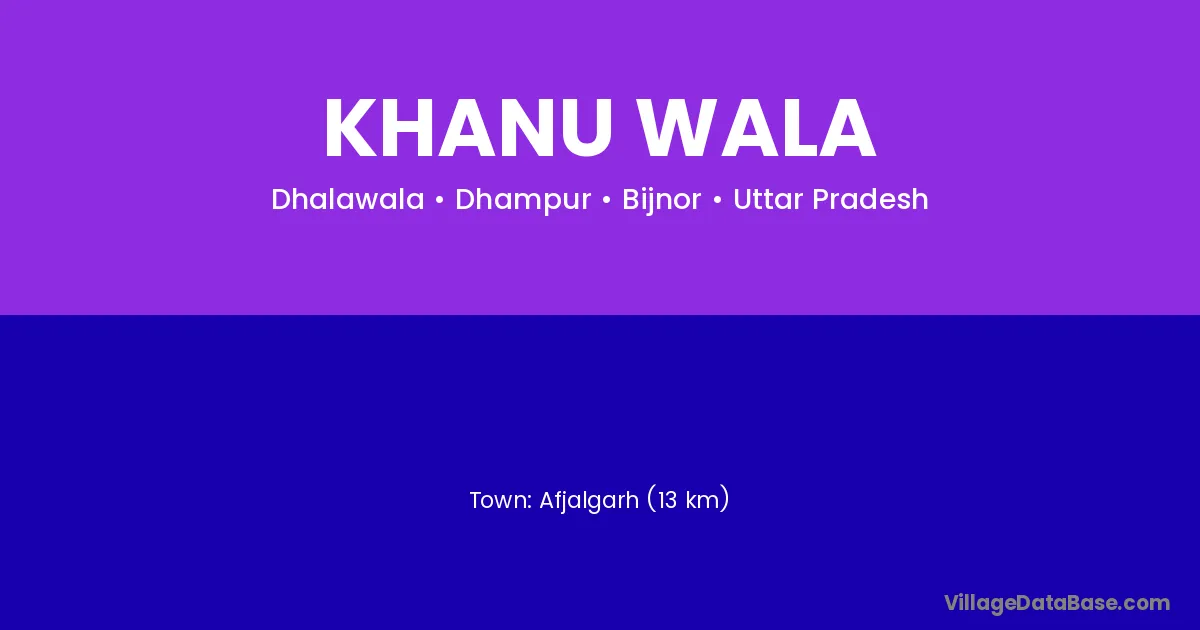 KHANU WALA

Dhalawala • Dhampur • Bijnor • Uttar Pradesh

Town: Afjalgarh (13 km)

VillageDataBase.com